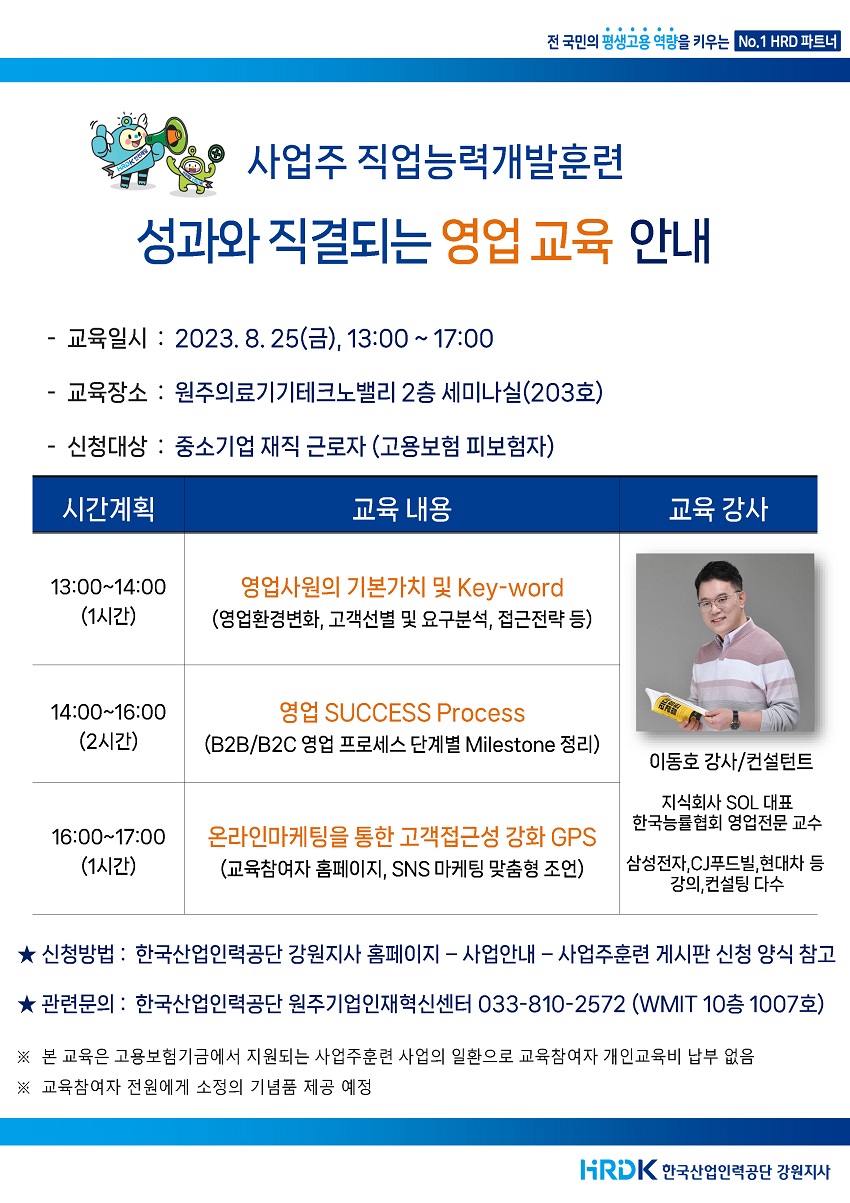 전 국민의 평생고용 역량을 키우는 No.1 HRD 파트너

사업주 직업능력개발훈련

성과와 직결되는 영업 교육 안내

- 교육일시 : 2023. 8. 25(금), 13:00 ~ 17:00

- 교육장소 : 원주의료기기테크노밸리 2층 세미나실(203호)

- 신청대상 : 중소기업 재직 근로자 (고용보험 피보험자)

| 시간계획 | 교육 내용 | 교육 강사 |
|---|---|---|
| 13:00~14:00 (1시간) | 영업사원의 기본가치 및 Key-word (영업환경변화, 고객선별 및 요구분석, 접근전략 등) | 이동호 강사/컨설턴트 지식회사 SOL 대표 한국능률협회 영업전문 교수 삼성전자,CJ푸드빌,현대차 등 강의,컨설팅 다수 |
| 14:00~16:00 (2시간) | 영업 SUCCESS Process (B2B/B2C 영업 프로세스 단계별 Milestone 정리) | |
| 16:00~17:00 (1시간) | 온라인마케팅을 통한 고객접근성 강화 GPS (교육참여자 홈페이지, SNS 마케팅 맞춤형 조언) | |

★ 신청방법 : 한국산업인력공단 강원지사 홈페이지 – 사업안내 – 사업주훈련 게시판 신청 양식 참고

★ 관련문의 : 한국산업인력공단 원주기업인재혁신센터 033-810-2572 (WMIT 10층 1007호)

※ 본 교육은 고용보험기금에서 지원되는 사업주훈련 사업의 일환으로 교육참여자 개인교육비 납부 없음
※ 교육참여자 전원에게 소정의 기념품 제공 예정

HRDK 한국산업인력공단 강원지사